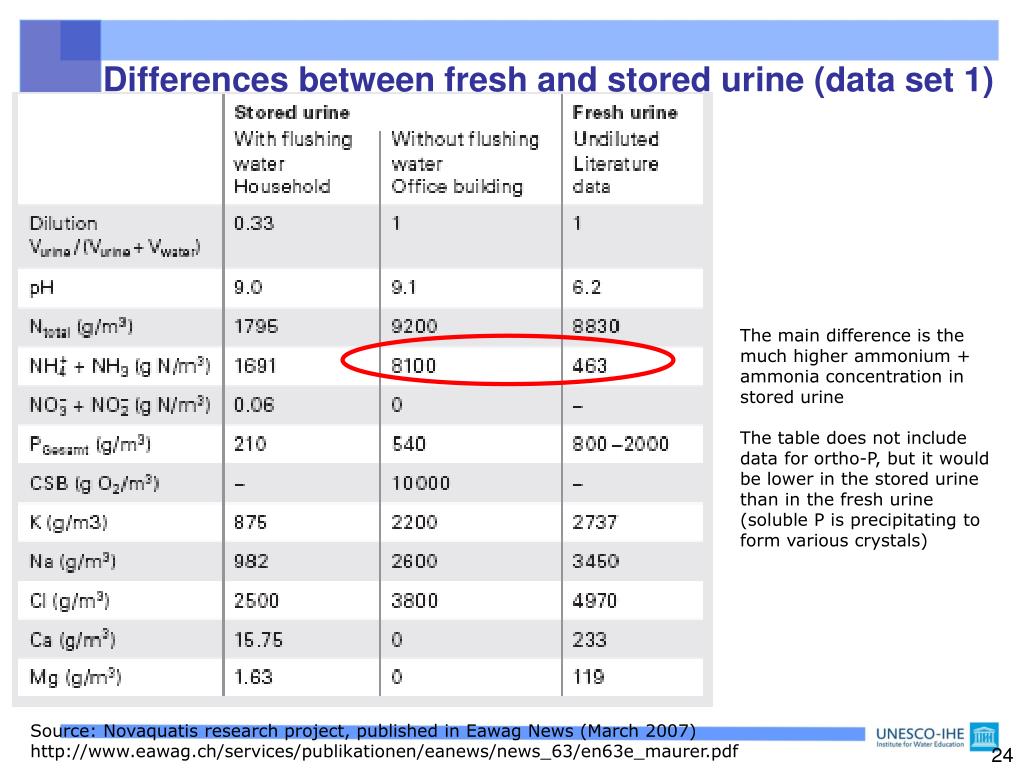 Differences between fresh and stored urine (data set 1)

| | Stored urine With flushing water Household | Without flushing water Office building | Fresh urine Undiluted Literature data |
|---|---|---|---|
| Dilution $V_{urine} / (V_{urine} + V_{water})$ | 0.33 | 1 | 1 |
| pH | 9.0 | 9.1 | 6.2 |
| $N_{total}$ (g/m$^3$) | 1795 | 9200 | 8830 |
| $NH_4^+ + NH_3$ (g N/m$^3$) | 1691 | 8100 | 463 |
| $NO_3^- + NO_2^-$ (g N/m$^3$) | 0.06 | 0 | – |
| $P_{Gesamt}$ (g/m$^3$) | 210 | 540 | 800 – 2000 |
| CSB (g $O_2$/m$^3$) | – | 10000 | – |
| K (g/m3) | 875 | 2200 | 2737 |
| Na (g/m$^3$) | 982 | 2600 | 3450 |
| Cl (g/m$^3$) | 2500 | 3800 | 4970 |
| Ca (g/m$^3$) | 15.75 | 0 | 233 |
| Mg (g/m$^3$) | 1.63 | 0 | 119 |

The main difference is the much higher ammonium + ammonia concentration in stored urine

The table does not include data for ortho-P, but it would be lower in the stored urine than in the fresh urine (soluble P is precipitating to form various crystals)

Source: Novaquatis research project, published in Eawag News (March 2007)
http://www.eawag.ch/services/publikationen/eanews/news_63/en63e_maurer.pdf

UNESCO-IHE Institute for Water Education

24